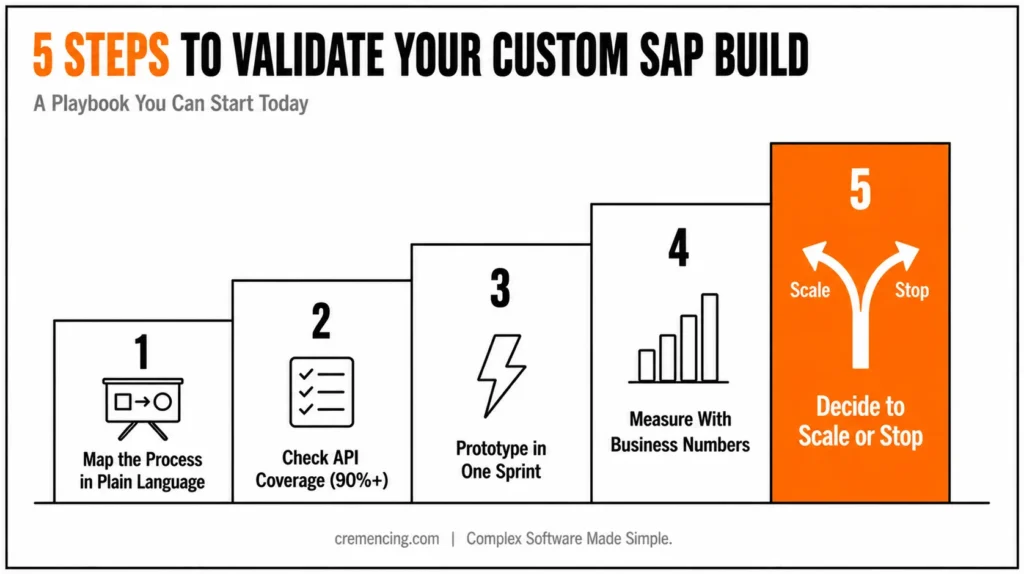 5 STEPS TO VALIDATE YOUR CUSTOM SAP BUILD

A Playbook You Can Start Today

1
Map the Process in Plain Language

2
Check API Coverage (90%+)

3
Prototype in One Sprint

4
Measure With Business Numbers

5
Scale
Stop
Decide to Scale or Stop

cremencing.com | Complex Software Made Simple.